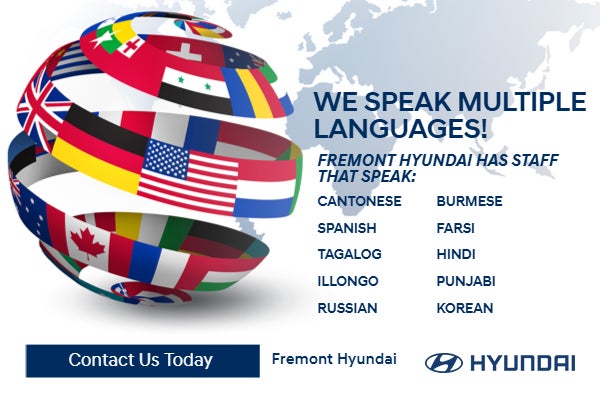 WE SPEAK MULTIPLE LANGUAGES!

FREMONT HYUNDAI HAS STAFF THAT SPEAK:

CANTONESE
SPANISH
TAGALOG
ILLONGO
RUSSIAN

BURMESE
FARSI
HINDI
PUNJABI
KOREAN

Contact Us Today

Fremont Hyundai

HYUNDAI